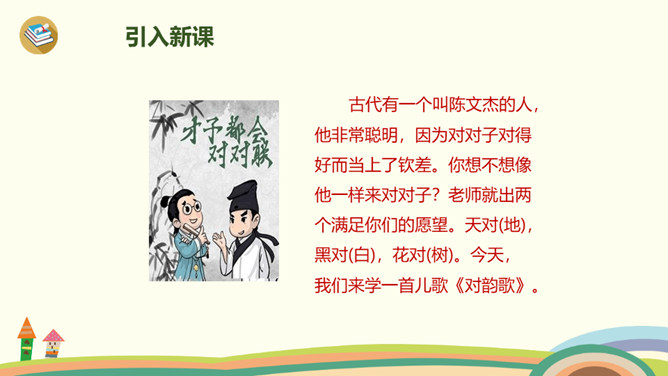 引入新课

才子都会对对联

古代有一个叫陈文杰的人，他非常聪明，因为对对子对得好而当上了钦差。你想不想像他一样来对对子？老师就出两个满足你们的愿望。天对(地)，黑对(白)，花对(树)。今天，我们来学一首儿歌《对韵歌》。